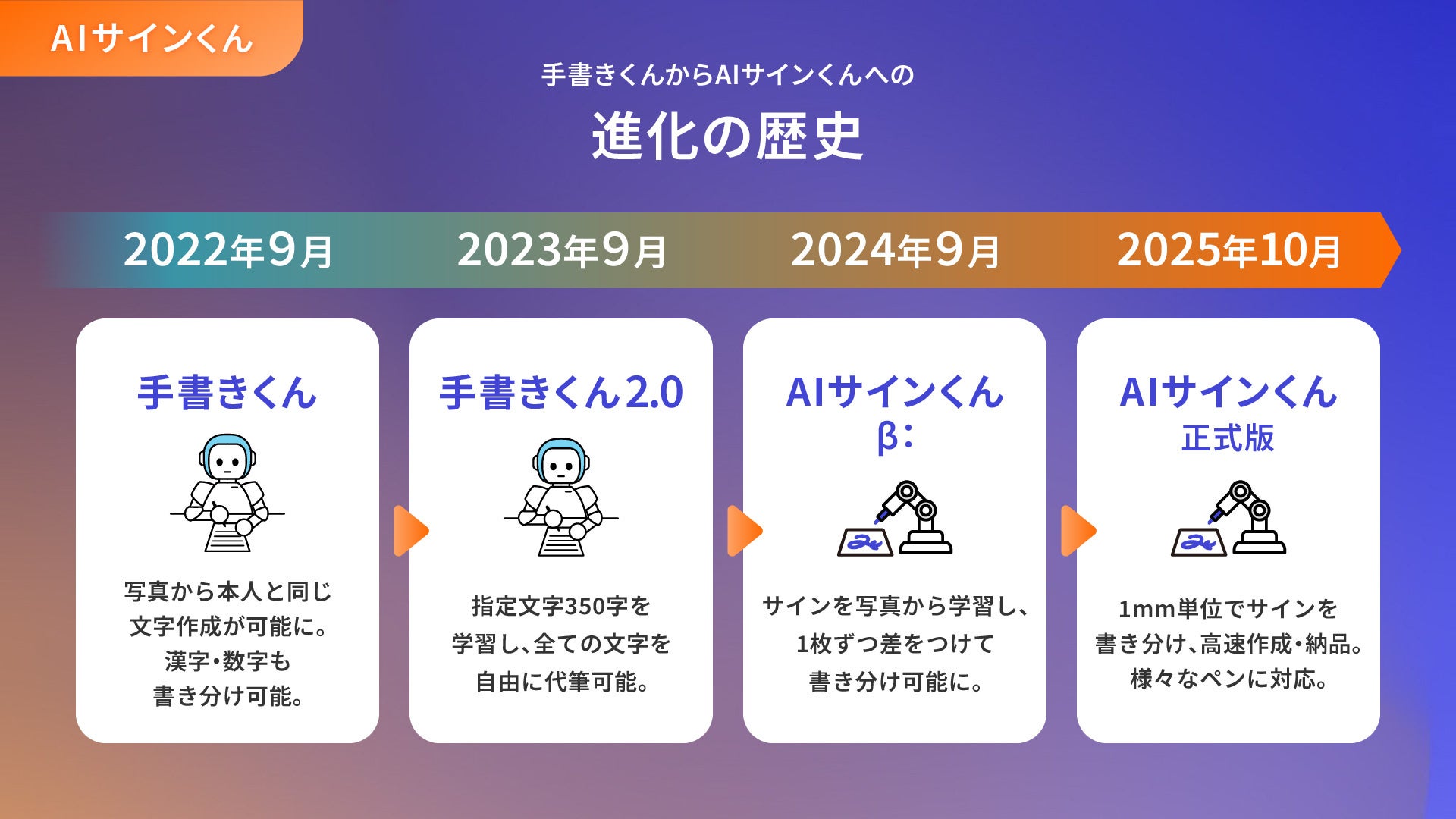 AIサインくん

手書きくんからAIサインくんへの

進化の歴史

2022年9月

2023年9月

2024年9月

2025年10月

手書きくん

写真から本人と同じ文字作成が可能に。漢字・数字も書き分け可能。

手書きくん2.0

指定文字350字を学習し、全ての文字を自由に代筆可能。

AIサインくん β：

サインを写真から学習し、1枚ずつ差をつけて書き分け可能に。

AIサインくん 正式版

1mm単位でサインを書き分け、高速作成・納品。様々なペンに対応。